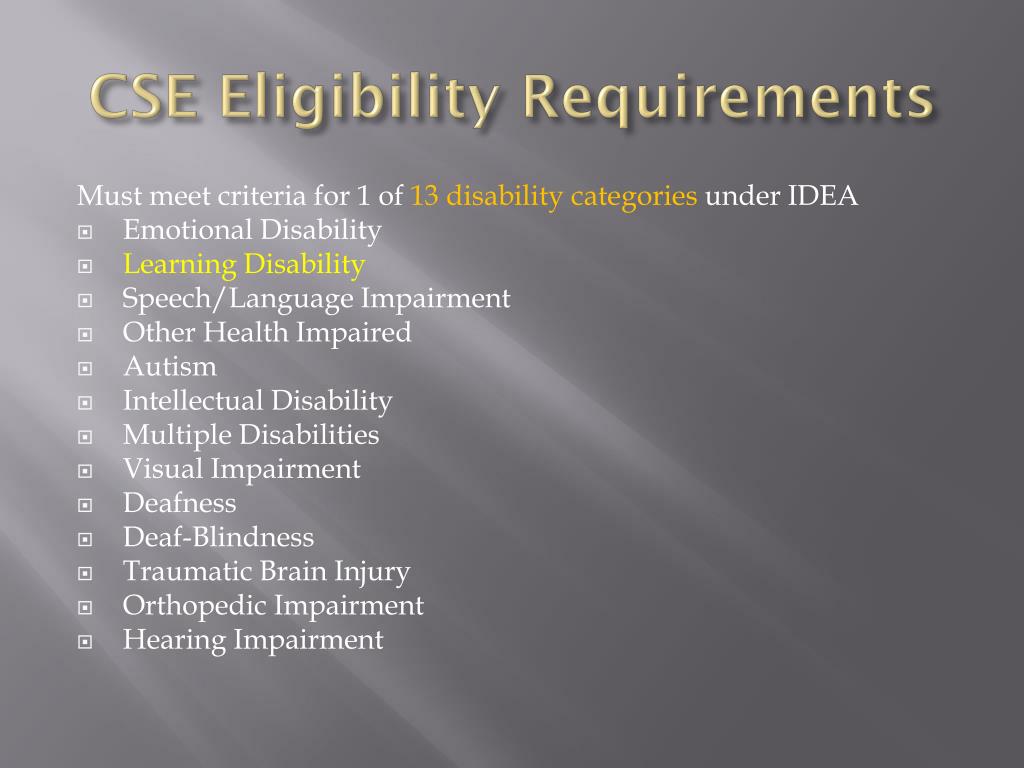 CSE Eligibility Requirements

Must meet criteria for 1 of 13 disability categories under IDEA

- Emotional Disability
- Learning Disability
- Speech/Language Impairment
- Other Health Impaired
- Autism
- Intellectual Disability
- Multiple Disabilities
- Visual Impairment
- Deafness
- Deaf-Blindness
- Traumatic Brain Injury
- Orthopedic Impairment
- Hearing Impairment